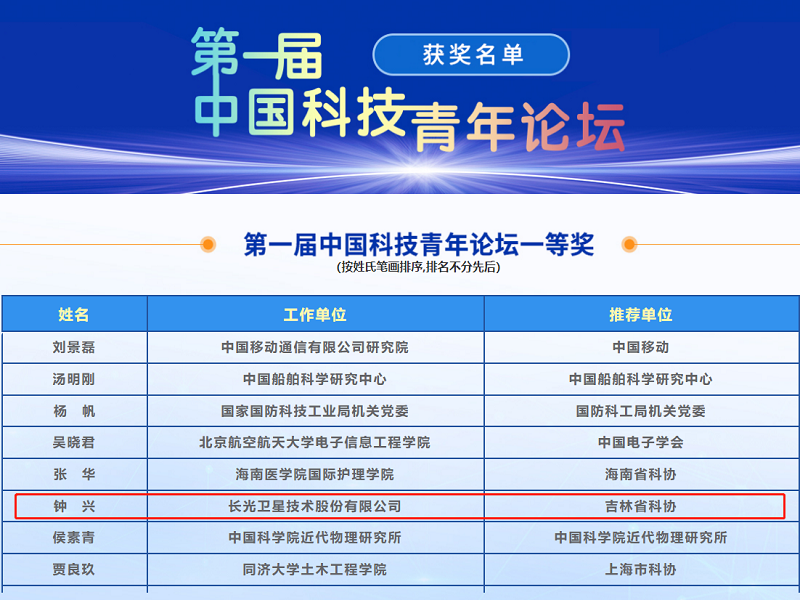 第一届
中国科技青年论坛

获奖名单

第一届中国科技青年论坛一等奖
(按姓氏笔画排序,排名不分先后)

| 姓名 | 工作单位 | 推荐单位 |
|---|---|---|
| 刘景磊 | 中国移动通信有限公司研究院 | 中国移动 |
| 汤明刚 | 中国船舶科学研究中心 | 中国船舶科学研究中心 |
| 杨　帆 | 国家国防科技工业局机关党委 | 国防科工局机关党委 |
| 吴晓君 | 北京航空航天大学电子信息工程学院 | 中国电子学会 |
| 张　华 | 海南医学院国际护理学院 | 海南省科协 |
| 钟　兴 | 长光卫星技术股份有限公司 | 吉林省科协 |
| 侯素青 | 中国科学院近代物理研究所 | 中国科学院近代物理研究所 |
| 贾良玖 | 同济大学土木工程学院 | 上海市科协 |